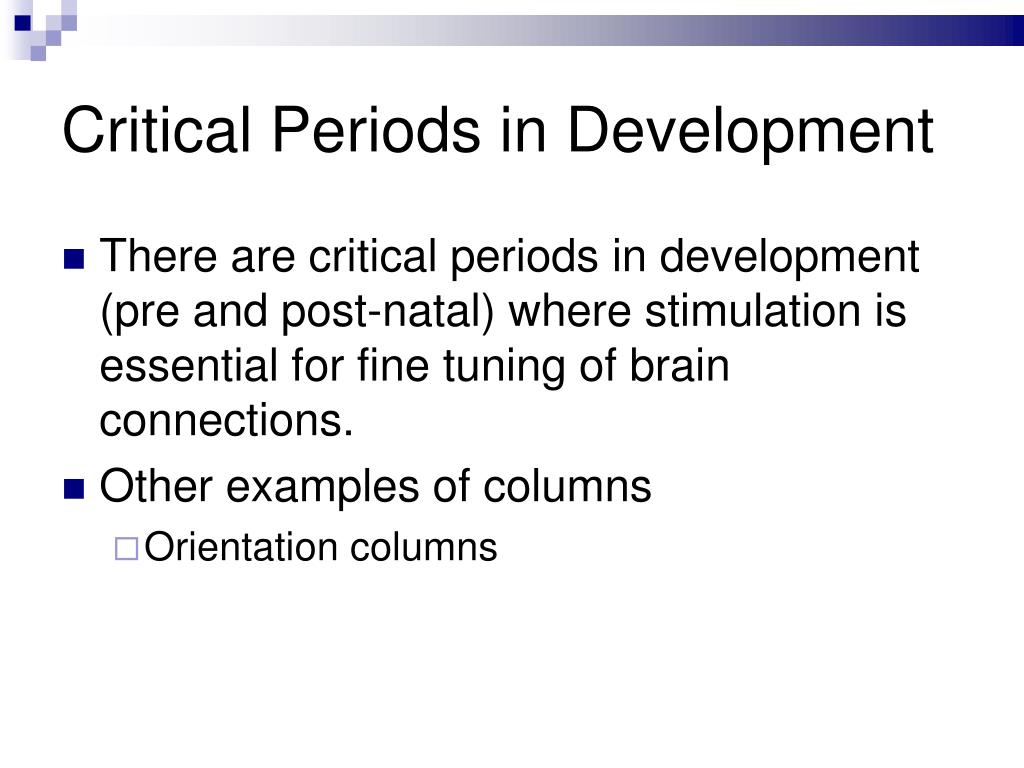 Critical Periods in Development

There are critical periods in development (pre and post-natal) where stimulation is essential for fine tuning of brain connections.

Other examples of columns

Orientation columns